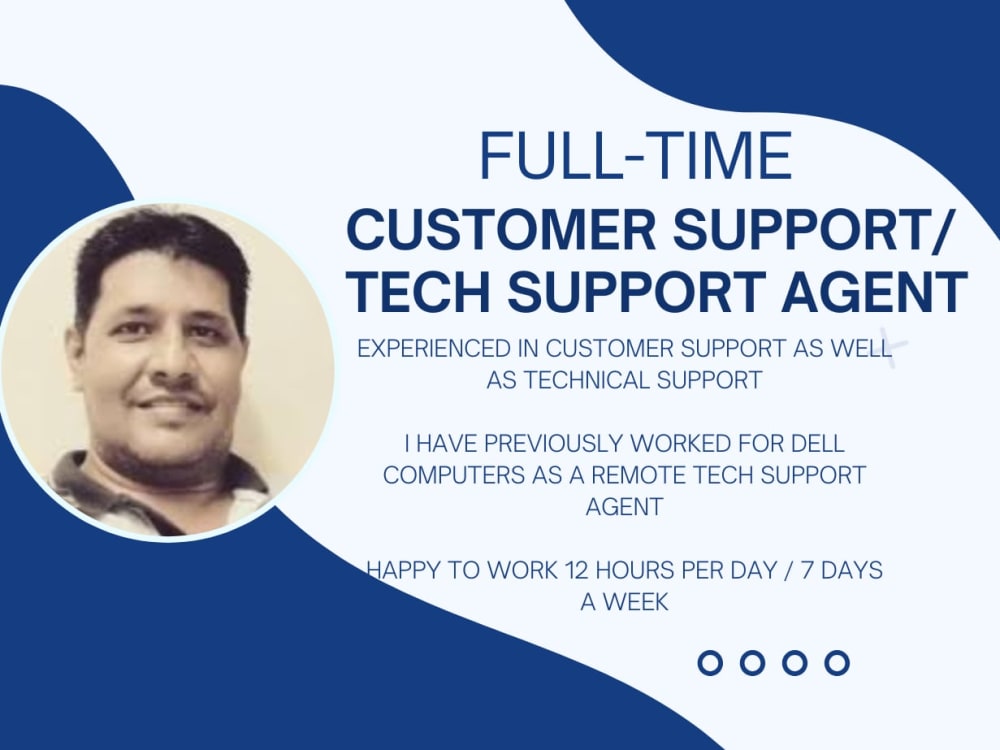 FULL-TIME

CUSTOMER SUPPORT/
TECH SUPPORT AGENT

EXPERIENCED IN CUSTOMER SUPPORT AS WELL AS TECHNICAL SUPPORT

I HAVE PREVIOUSLY WORKED FOR DELL COMPUTERS AS A REMOTE TECH SUPPORT AGENT

HAPPY TO WORK 12 HOURS PER DAY / 7 DAYS A WEEK